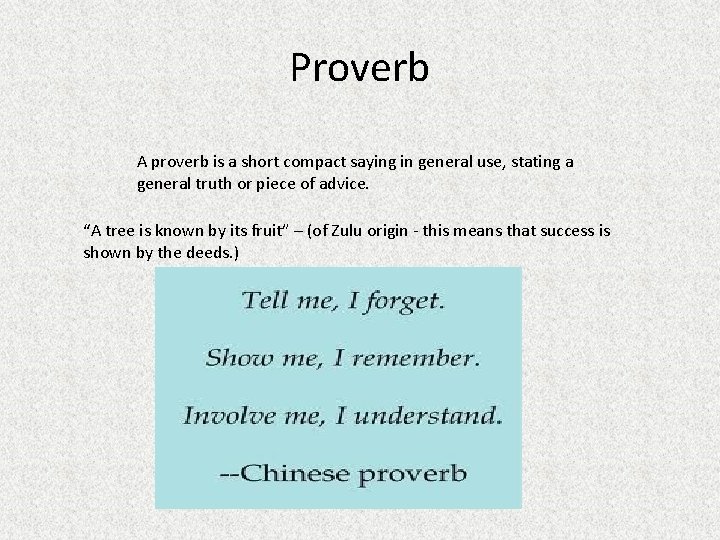 Proverb

A proverb is a short compact saying in general use, stating a general truth or piece of advice.

“A tree is known by its fruit” – (of Zulu origin - this means that success is shown by the deeds.)

Tell me, I forget.

Show me, I remember.

Involve me, I understand.

--Chinese proverb